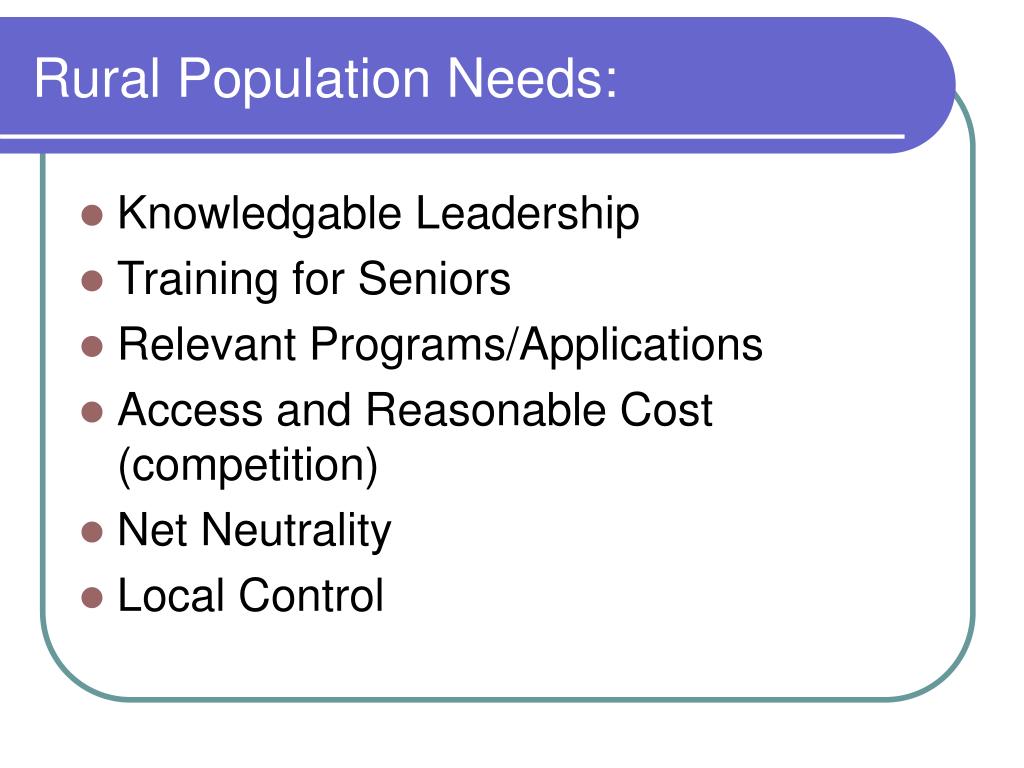 Rural Population Needs:

- Knowledgable Leadership
- Training for Seniors
- Relevant Programs/Applications
- Access and Reasonable Cost (competition)
- Net Neutrality
- Local Control